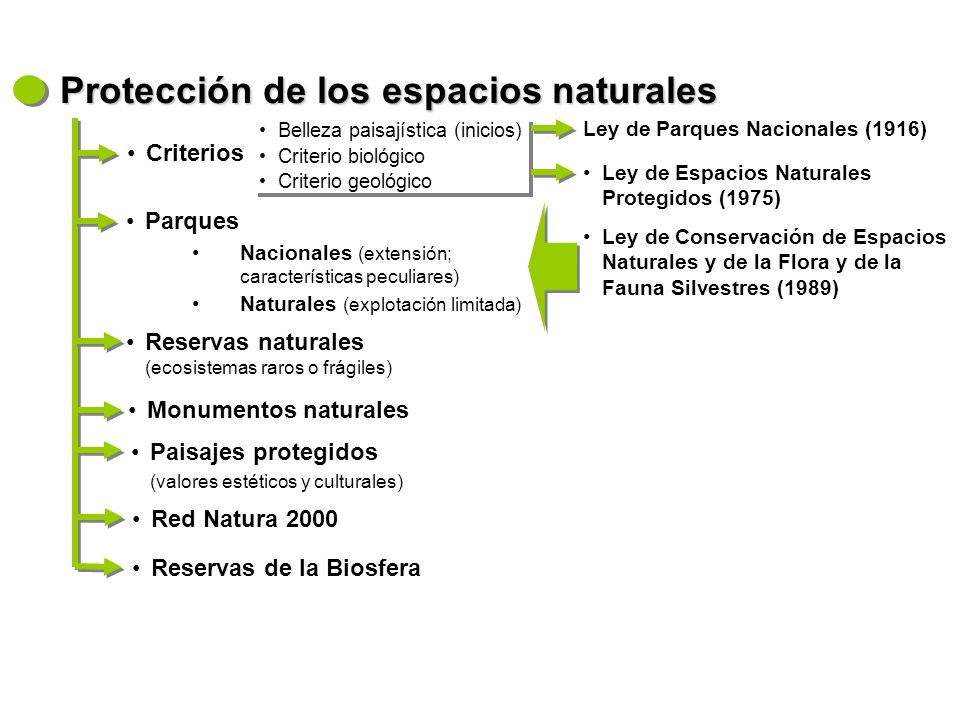 Protección de los espacios naturales

• Criterios

• Belleza paisajística (inicios)
• Criterio biológico
• Criterio geológico

Ley de Parques Nacionales (1916)

• Ley de Espacios Naturales Protegidos (1975)

• Ley de Conservación de Espacios Naturales y de la Flora y de la Fauna Silvestres (1989)

• Parques

• Nacionales (extensión; características peculiares)
• Naturales (explotación limitada)

• Reservas naturales (ecosistemas raros o frágiles)

• Monumentos naturales

• Paisajes protegidos (valores estéticos y culturales)

• Red Natura 2000

• Reservas de la Biosfera